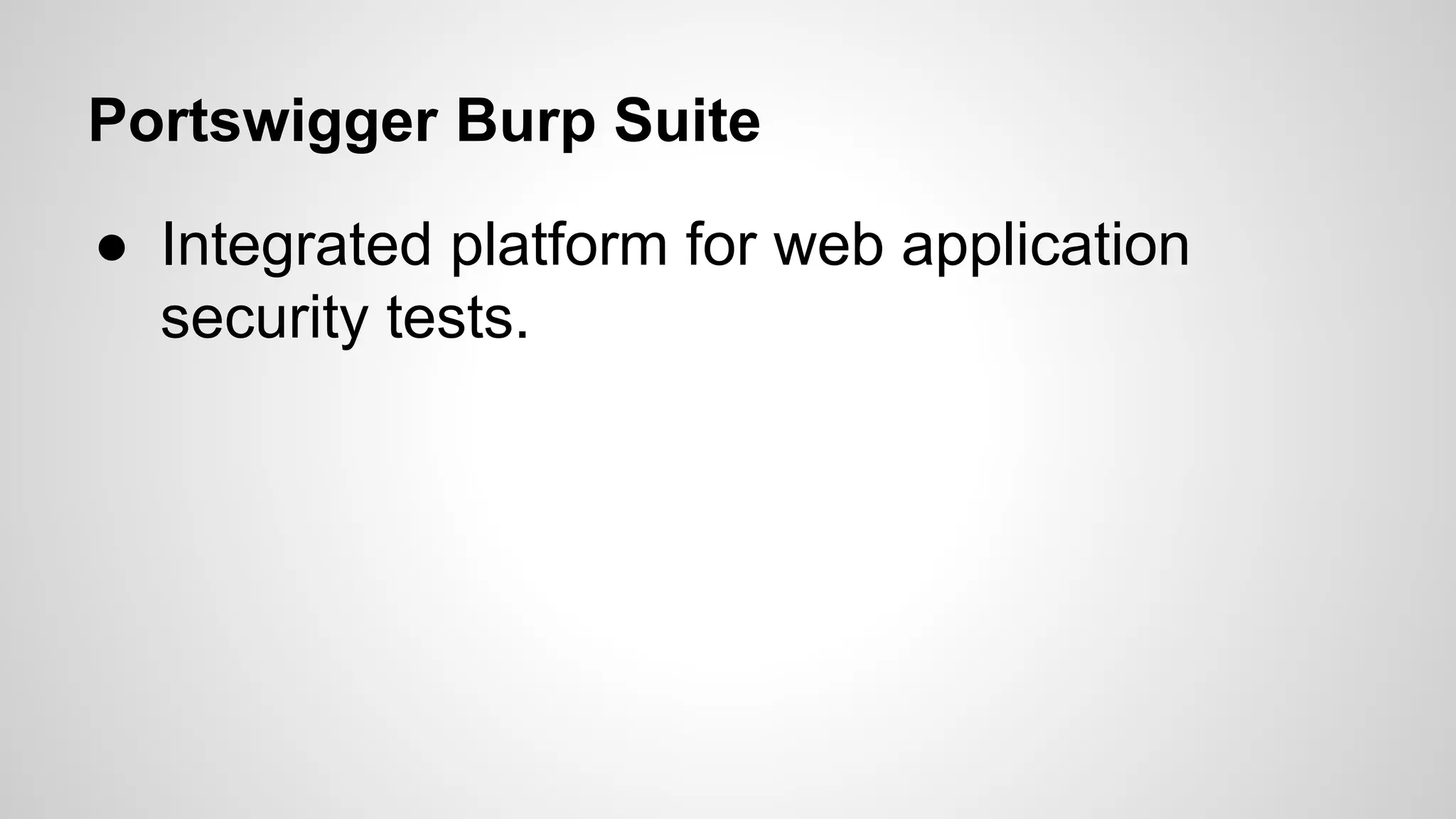 Portswigger Burp Suite

● Integrated platform for web application security tests.